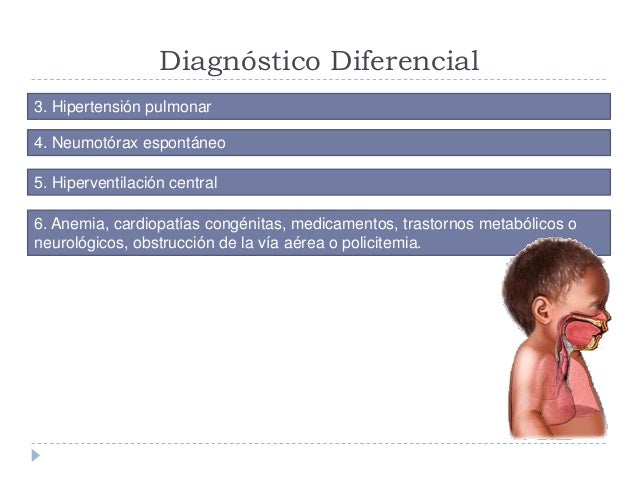 Diagnóstico Diferencial

3. Hipertensión pulmonar

4. Neumotórax espontáneo

5. Hiperventilación central

6. Anemia, cardiopatías congénitas, medicamentos, trastornos metabólicos o neurológicos, obstrucción de la vía aérea o policitemia.